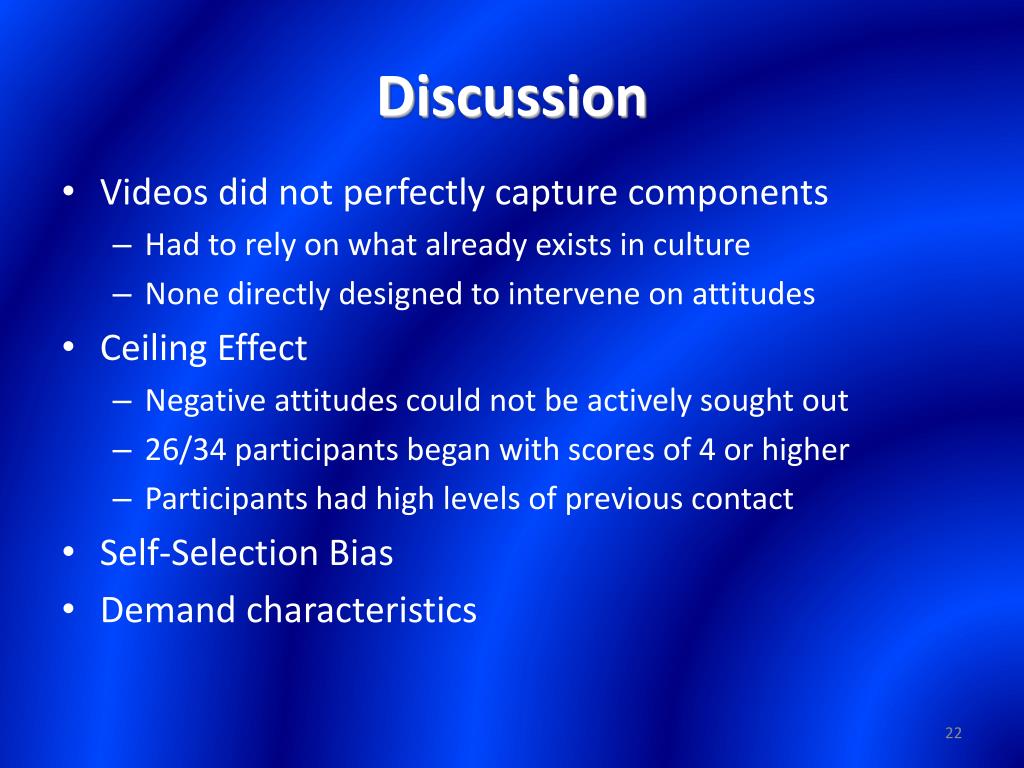 Discussion

• Videos did not perfectly capture components
– Had to rely on what already exists in culture
– None directly designed to intervene on attitudes
• Ceiling Effect
– Negative attitudes could not be actively sought out
– 26/34 participants began with scores of 4 or higher
– Participants had high levels of previous contact
• Self-Selection Bias
• Demand characteristics

22